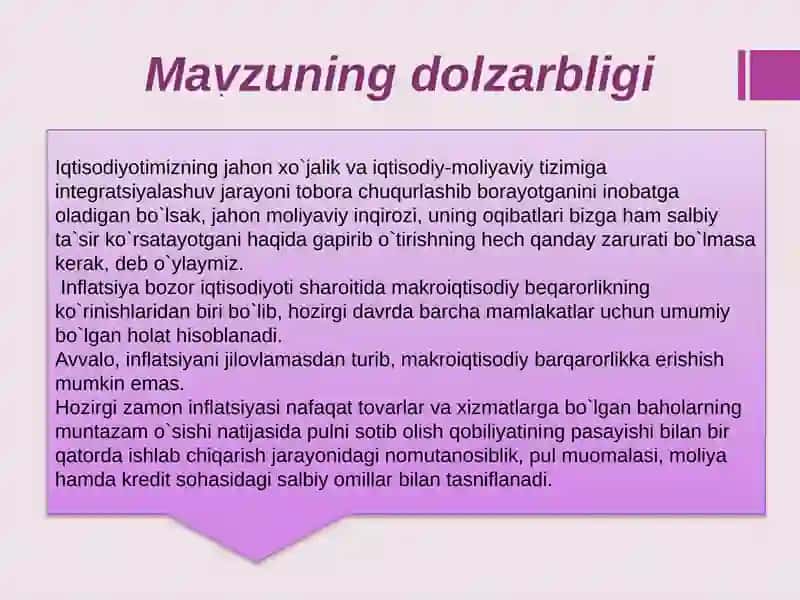 Mavzuning dolzarbligi

Iqtisodiyotimizning jahon xo`jalik va iqtisodiy-moliyaviy tizimiga integratsiyalashuv jarayoni tobora chuqurlashib borayotganini inobatga oladigan bo`lsak, jahon moliyaviy inqirozi, uning oqibatlari bizga ham salbiy ta`sir ko`rsatayotgani haqida gapirib o`tirishning hech qanday zarurati bo`lmasa kerak, deb o`ylaymiz.
Inflatsiya bozor iqtisodiyoti sharoitida makroiqtisodiy beqarorlikning ko`rinishlaridan biri bo`lib, hozirgi davrda barcha mamlakatlar uchun umumiy bo`lgan holat hisoblanadi.
Avvalo, inflatsiyani jilovlamasdan turib, makroiqtisodiy barqarorlikka erishish mumkin emas.
Hozirgi zamon inflatsiyasi nafaqat tovarlar va xizmatlarga bo`lgan baholarning muntazam o`sishi natijasida pulni sotib olish qobiliyatining pasayishi bilan bir qatorda ishlab chiqarish jarayonidagi nomutanosiblik, pul muomalasi, moliya hamda kredit sohasidagi salbiy omillar bilan tasniflanadi.